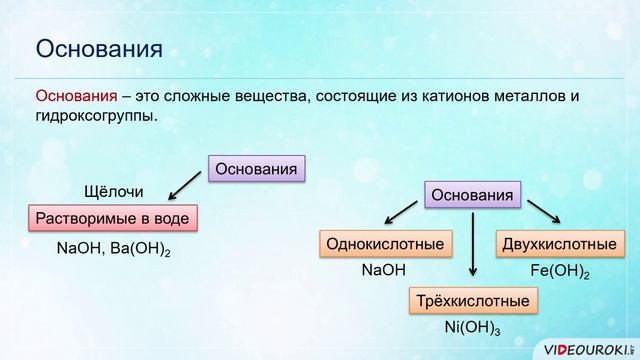 Основания

Основания – это сложные вещества, состоящие из катионов металлов и гидроксогруппы.

Основания

Щёлочи

Растворимые в воде

$NaOH$, $Ba(OH)_2$

Основания

Однокислотные

$NaOH$

Двухкислотные

$Fe(OH)_2$

Трёхкислотные

$Ni(OH)_3$

VIDEOUROKI.NET